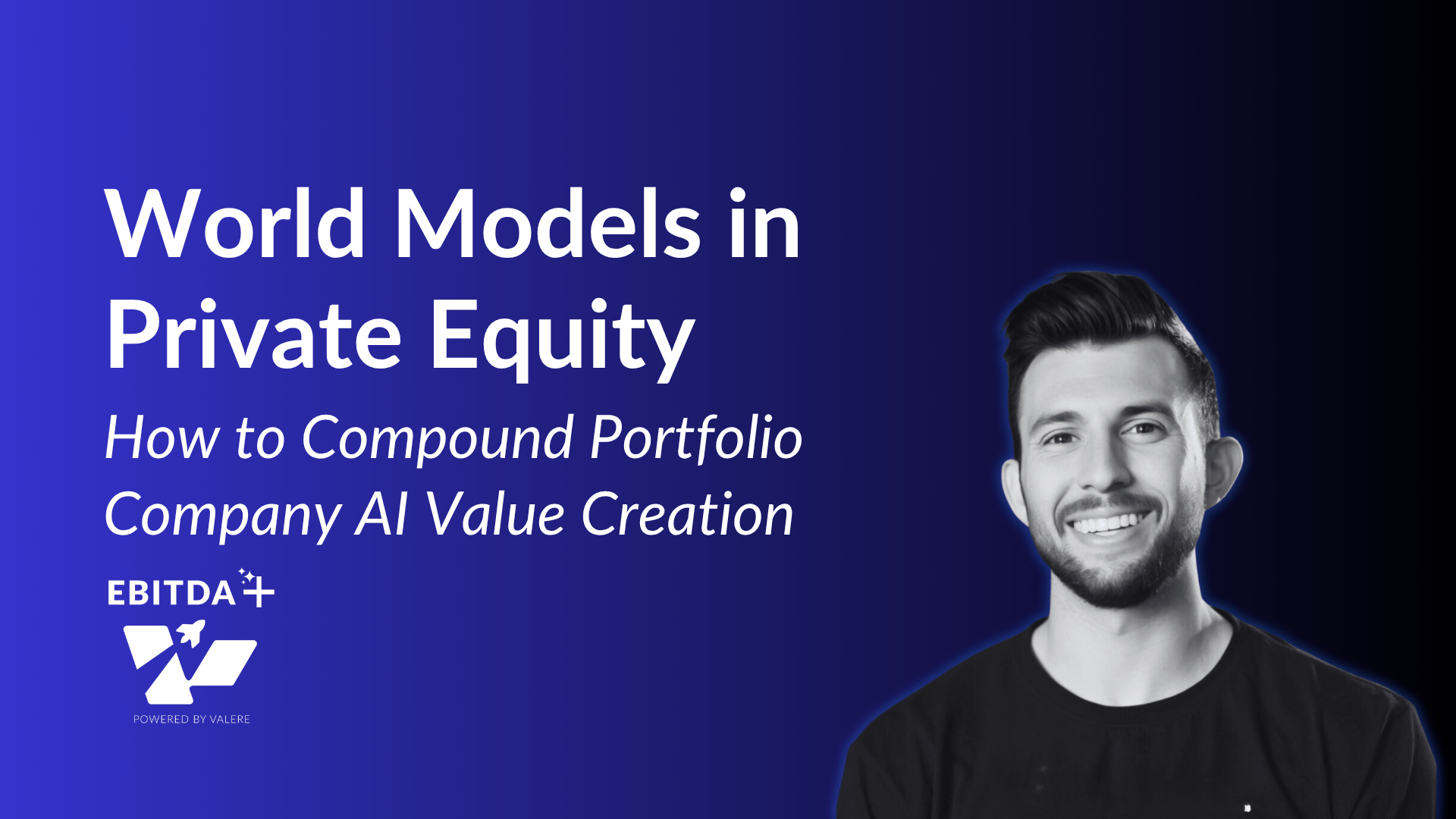 World Models in Private Equity

How to Compound Portfolio Company AI Value Creation

EBITDA+

POWERED BY VALERE